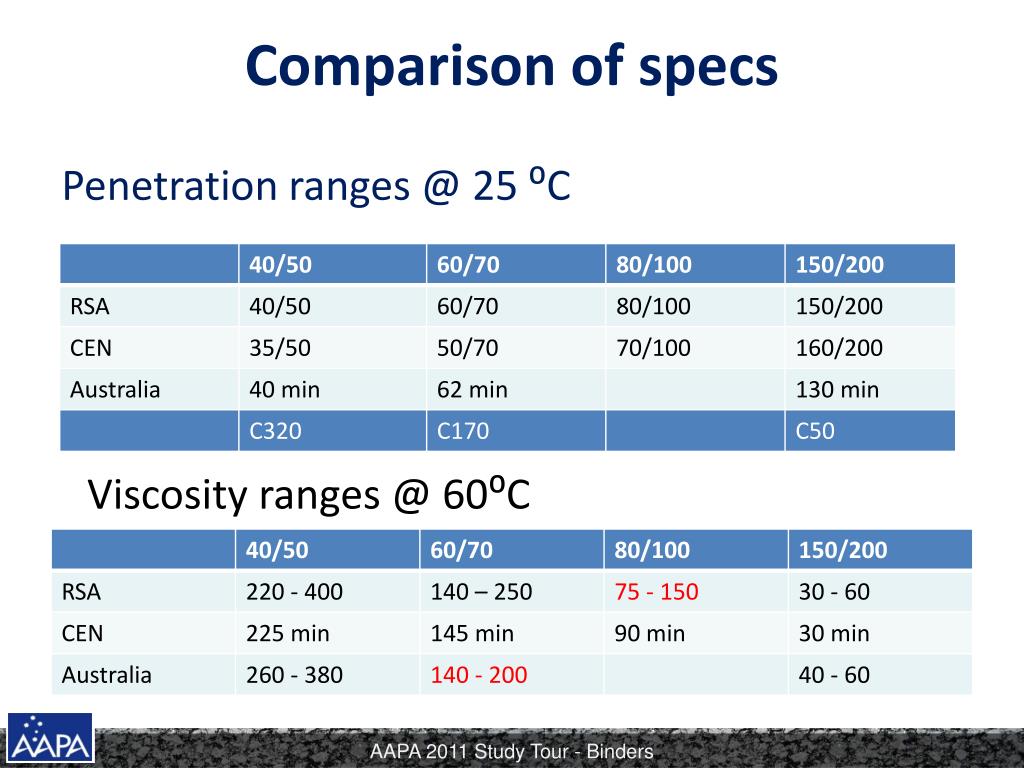 Comparison of specs

Penetration ranges @ 25 ºC

| | 40/50 | 60/70 | 80/100 | 150/200 |
|---|---|---|---|---|
| RSA | 40/50 | 60/70 | 80/100 | 150/200 |
| CEN | 35/50 | 50/70 | 70/100 | 160/200 |
| Australia | 40 min | 62 min | | 130 min |
| | C320 | C170 | | C50 |

Viscosity ranges @ 60ºC

| | 40/50 | 60/70 | 80/100 | 150/200 |
|---|---|---|---|---|
| RSA | 220 - 400 | 140 – 250 | 75 - 150 | 30 - 60 |
| CEN | 225 min | 145 min | 90 min | 30 min |
| Australia | 260 - 380 | 140 - 200 | | 40 - 60 |

AAPA

AAPA 2011 Study Tour - Binders